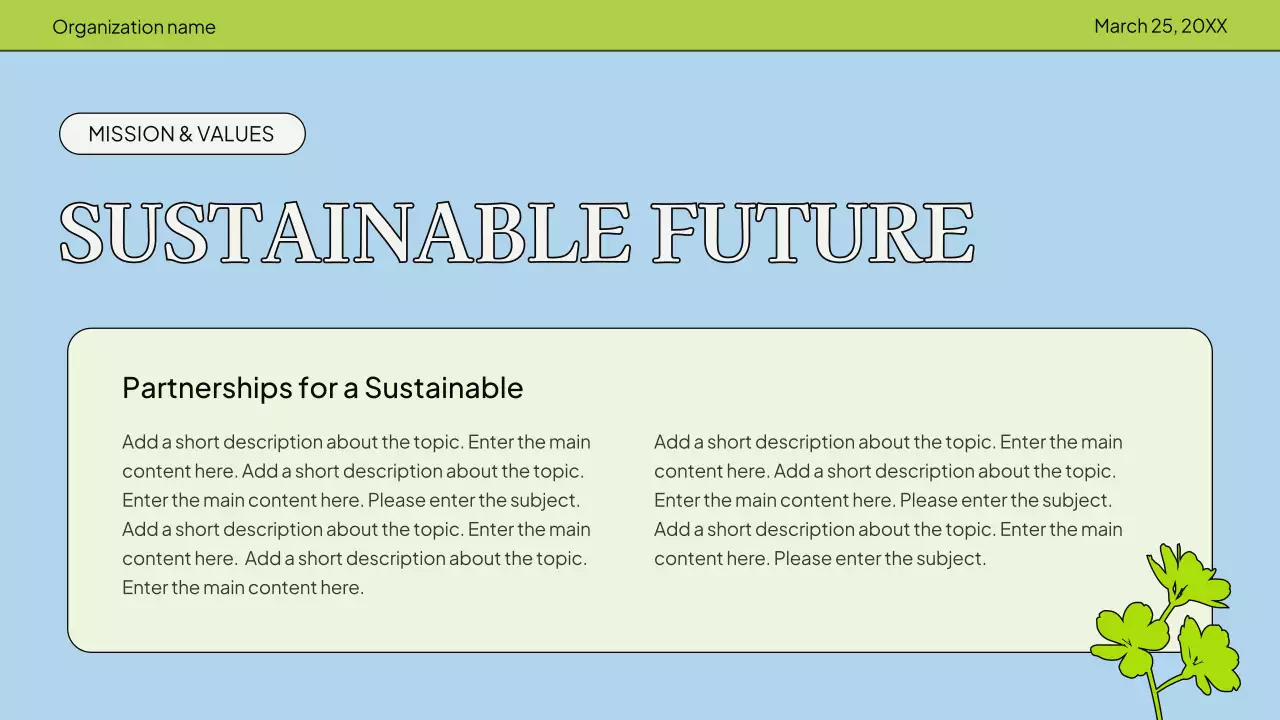 Organization name

March 25, 20XX

MISSION & VALUES

SUSTAINABLE FUTURE

Partnerships for a Sustainable

Add a short description about the topic. Enter the main content here. Add a short description about the topic. Enter the main content here. Please enter the subject. Add a short description about the topic. Enter the main content here. Add a short description about the topic. Enter the main content here.

Add a short description about the topic. Enter the main content here. Add a short description about the topic. Enter the main content here. Please enter the subject. Add a short description about the topic. Enter the main content here. Please enter the subject.